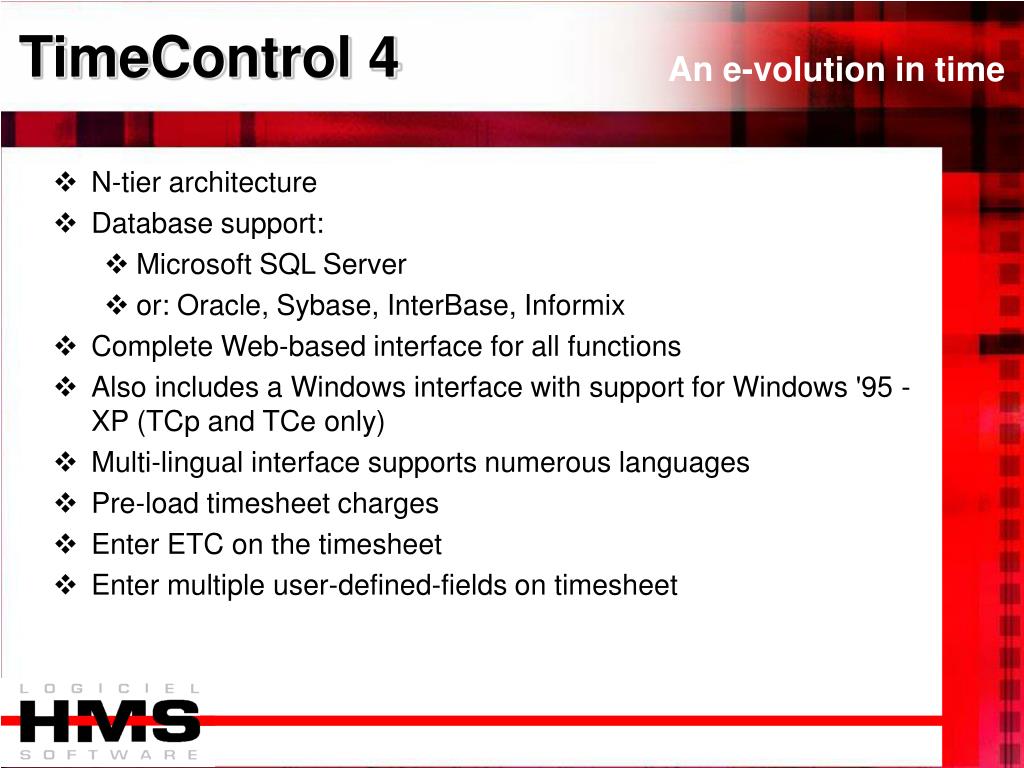 TimeControl 4

An e-volution in time

❖ N-tier architecture
❖ Database support:
❖ Microsoft SQL Server
❖ or: Oracle, Sybase, InterBase, Informix
❖ Complete Web-based interface for all functions
❖ Also includes a Windows interface with support for Windows '95 - XP (TCp and TCe only)
❖ Multi-lingual interface supports numerous languages
❖ Pre-load timesheet charges
❖ Enter ETC on the timesheet
❖ Enter multiple user-defined-fields on timesheet

LOGICIEL
HMS
SOFTWARE